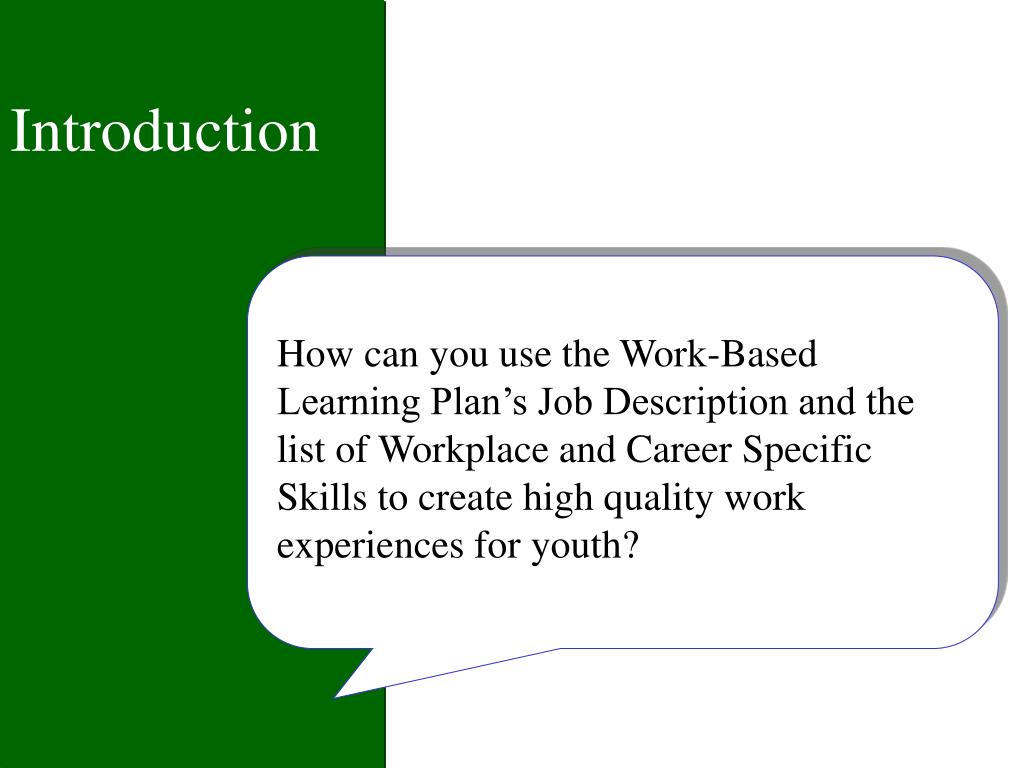 Introduction

How can you use the Work-Based Learning Plan’s Job Description and the list of Workplace and Career Specific Skills to create high quality work experiences for youth?